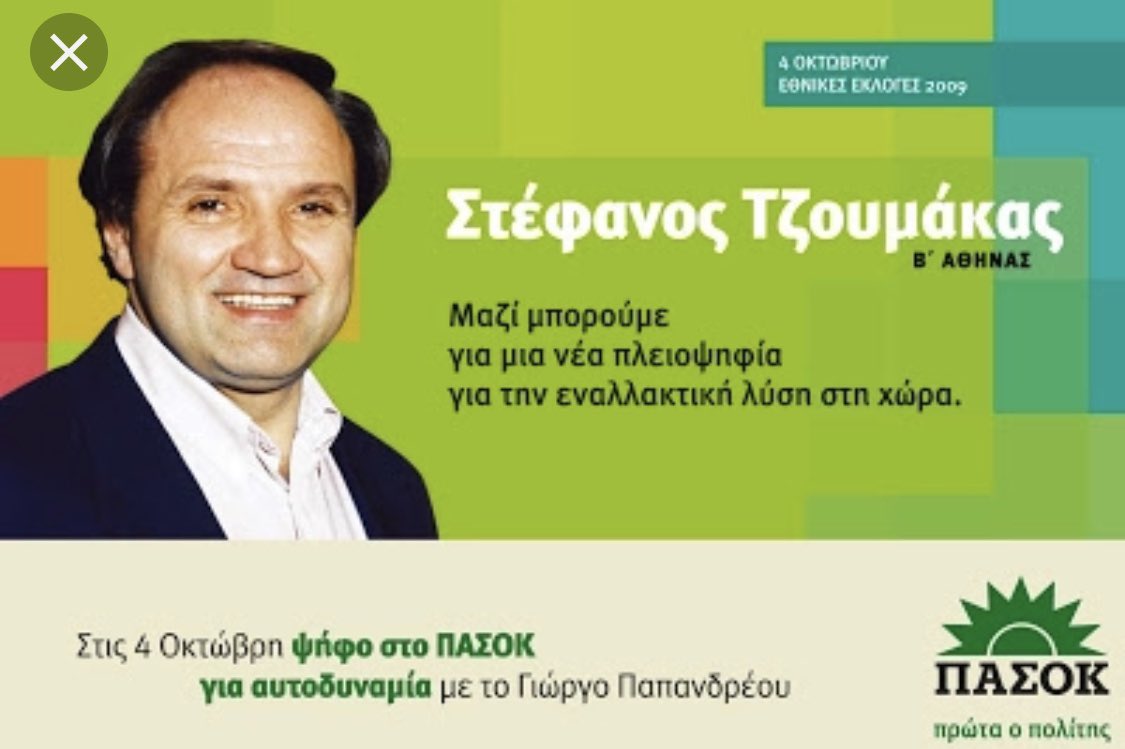 4 ΟΚΤΩΒΡΙΟΥ
ΕΘΝΙΚΕΣ ΕΚΛΟΓΕΣ 2009

Στέφανος Τζουμάκας
Β΄ ΑΘΗΝΑΣ

Μαζί μπορούμε
για μια νέα πλειοψηφία
για την εναλλακτική λύση στη χώρα.

Στις 4 Οκτώβρη ψήφο στο ΠΑΣΟΚ
για αυτοδυναμία με το Γιώργο Παπανδρέου

ΠΑΣΟΚ
πρώτα ο πολίτης